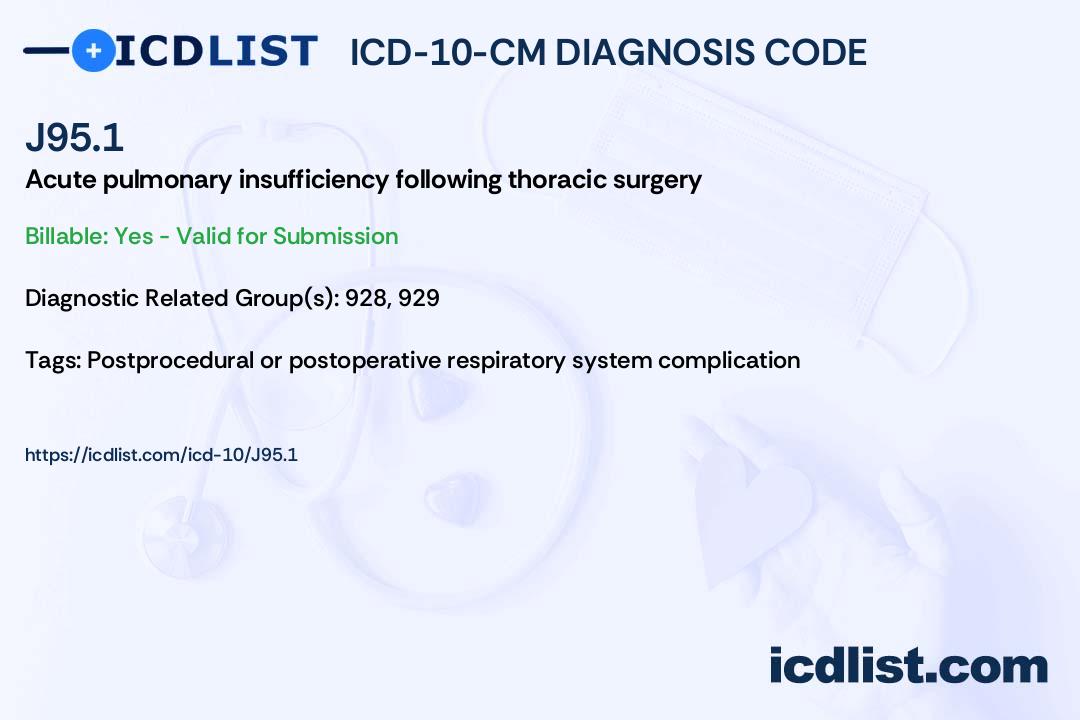 ICDLIST ICD-10-CM DIAGNOSIS CODE

J95.1

Acute pulmonary insufficiency following thoracic surgery

Billable: Yes - Valid for Submission

Diagnostic Related Group(s): 928, 929

Tags: Postprocedural or postoperative respiratory system complication

https://icdlist.com/icd-10/J95.1

icdlist.com